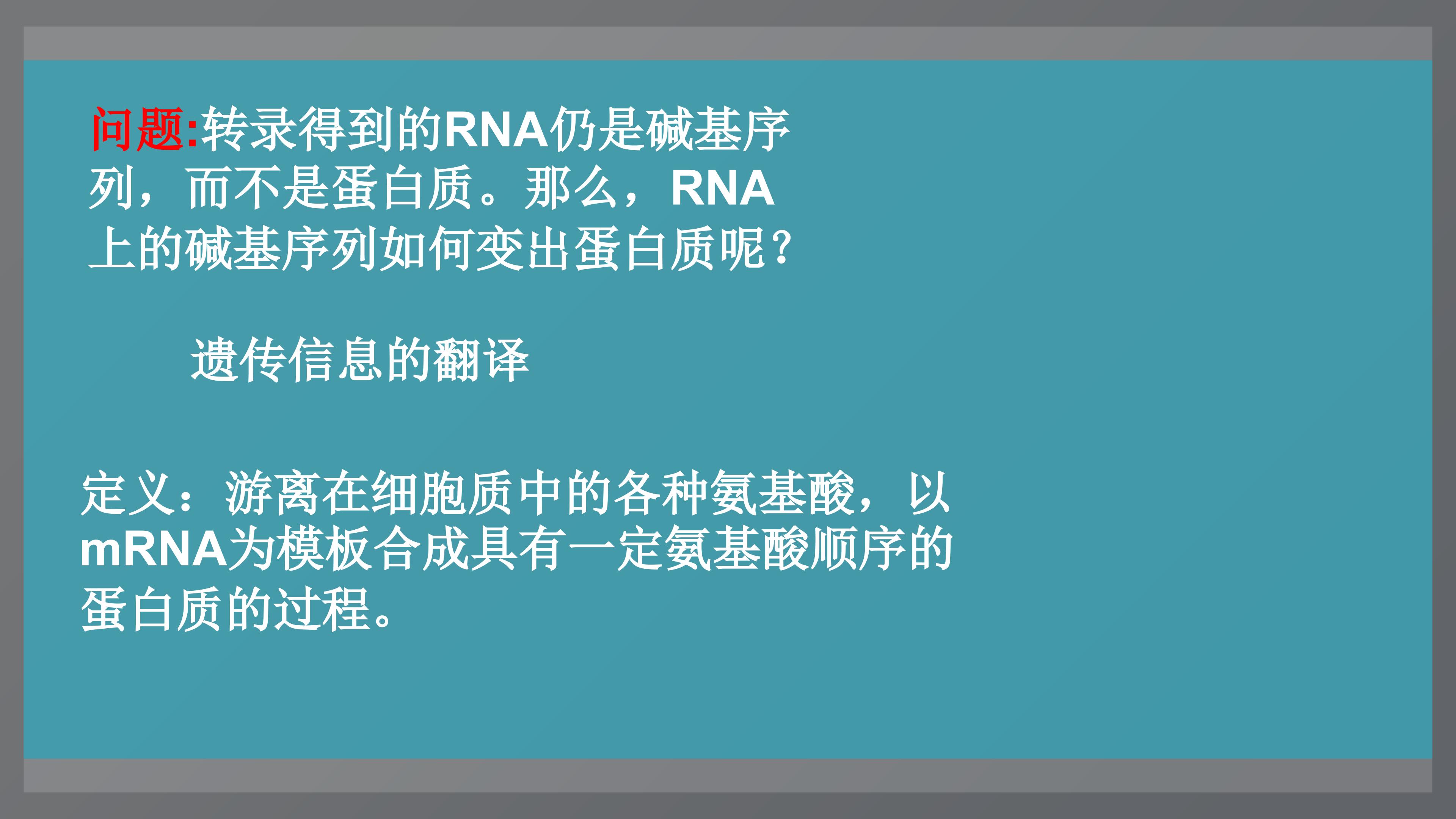 问题:转录得到的RNA仍是碱基序列，而不是蛋白质。那么，RNA上的碱基序列如何变出蛋白质呢?

遗传信息的翻译

定义：游离在细胞质中的各种氨基酸，以mRNA为模板合成具有一定氨基酸顺序的蛋白质的过程。